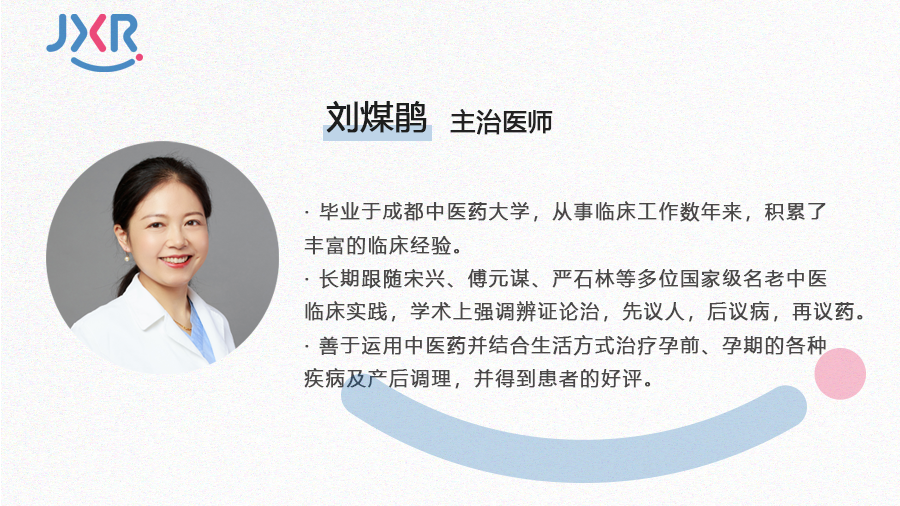 JXR

刘煤鹃 主治医师

· 毕业于成都中医药大学，从事临床工作数年来，积累了丰富的临床经验。
· 长期跟随宋兴、傅元谋、严石林等多位国家级名老中医临床实践，学术上强调辨证论治，先议人，后议病，再议药。
· 善于运用中医药并结合生活方式治疗孕前、孕期的各种疾病及产后调理，并得到患者的好评。